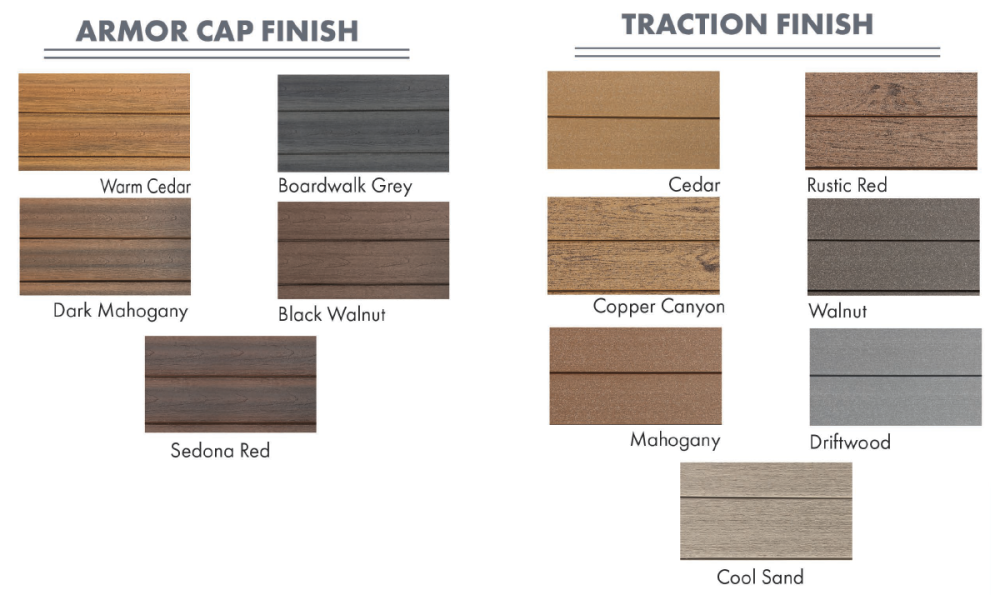 ARMOR CAP FINISH

Warm Cedar

Boardwalk Grey

Dark Mahogany

Black Walnut

Sedona Red

TRACTION FINISH

Cedar

Rustic Red

Copper Canyon

Walnut

Mahogany

Driftwood

Cool Sand